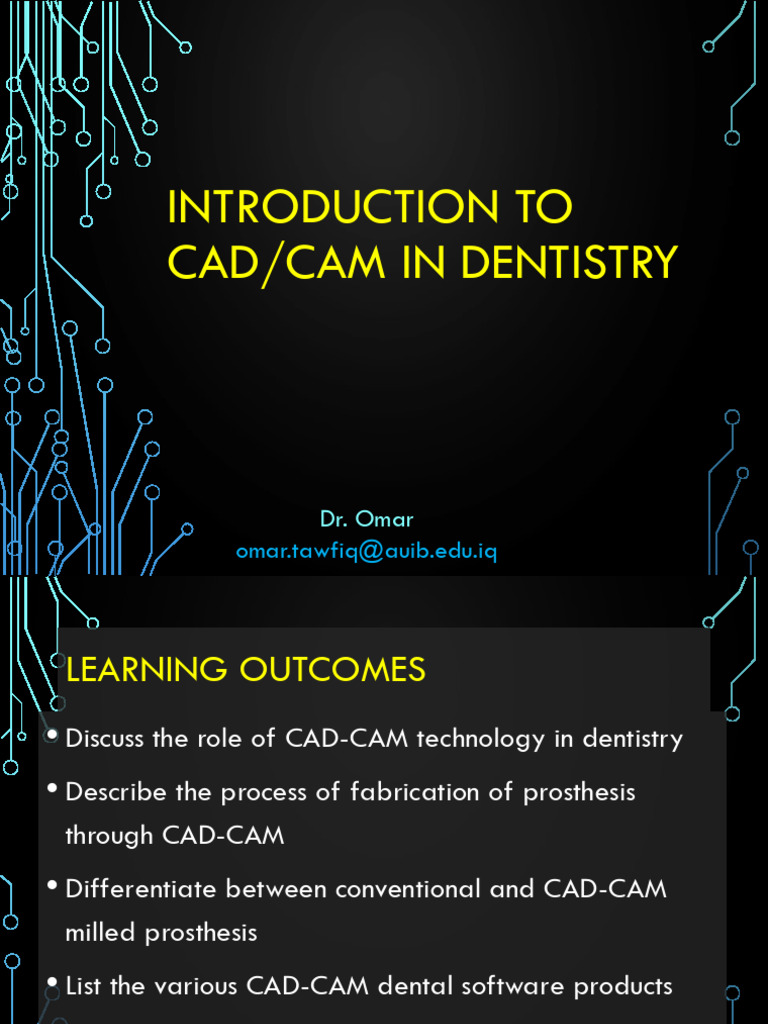 INTRODUCTION TO CAD/CAM IN DENTISTRY

Dr. Omar
omar.tawfiq@auib.edu.iq

LEARNING OUTCOMES

• Discuss the role of CAD-CAM technology in dentistry
• Describe the process of fabrication of prosthesis through CAD-CAM
• Differentiate between conventional and CAD-CAM milled prosthesis
• List the various CAD-CAM dental software products